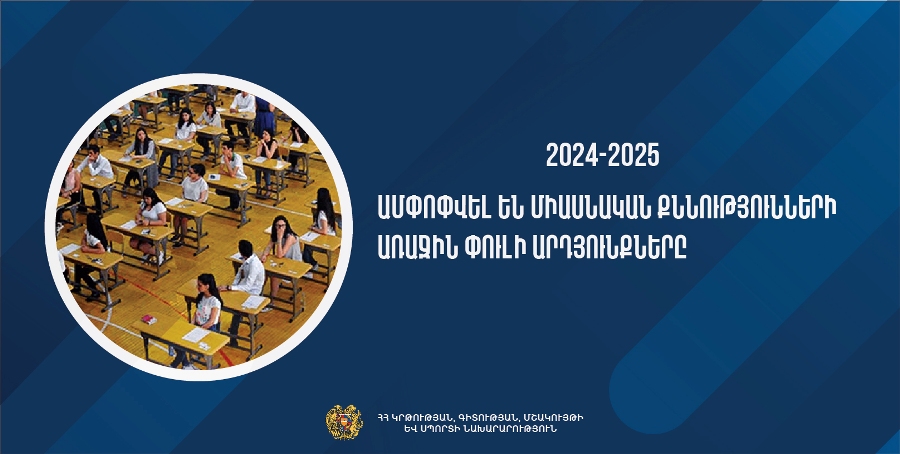 2024-2025

ԱՄՓՈՓՎԵԼ ԵՆ ՄԻԱՍՆԱԿԱՆ ՔՆՆՈՒԹՅՈՒՆՆԵՐԻ ԱՌԱՋԻՆ ՓՈՒԼԻ ԱՐԴՅՈՒՆՔՆԵՐԸ

ՀՀ ԿՐԹՈՒԹՅԱՆ, ԳԻՏՈՒԹՅԱՆ, ՄՇԱԿՈՒՅԹԻ ԵՎ ՍՊՈՐՏԻ ՆԱԽԱՐԱՐՈՒԹՅՈՒՆ